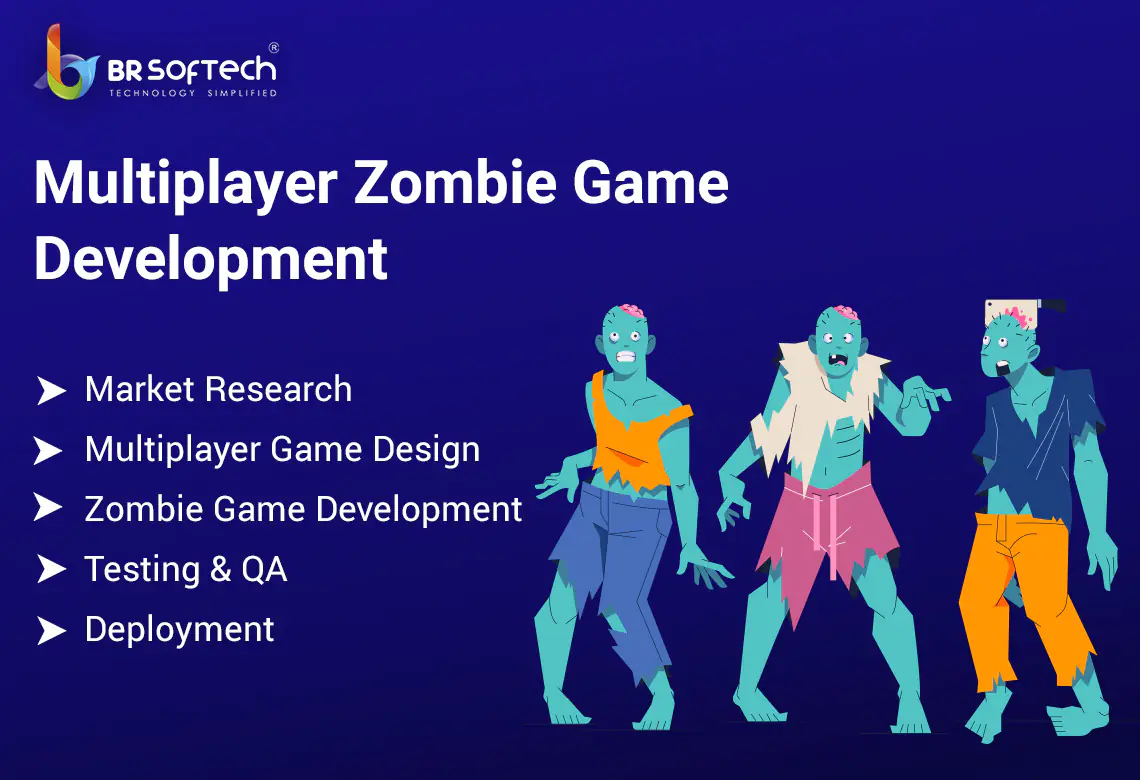 BR SOFTECH®
TECHNOLOGY SIMPLIFIED

Multiplayer Zombie Game Development

➤ Market Research
➤ Multiplayer Game Design
➤ Zombie Game Development
➤ Testing & QA
➤ Deployment